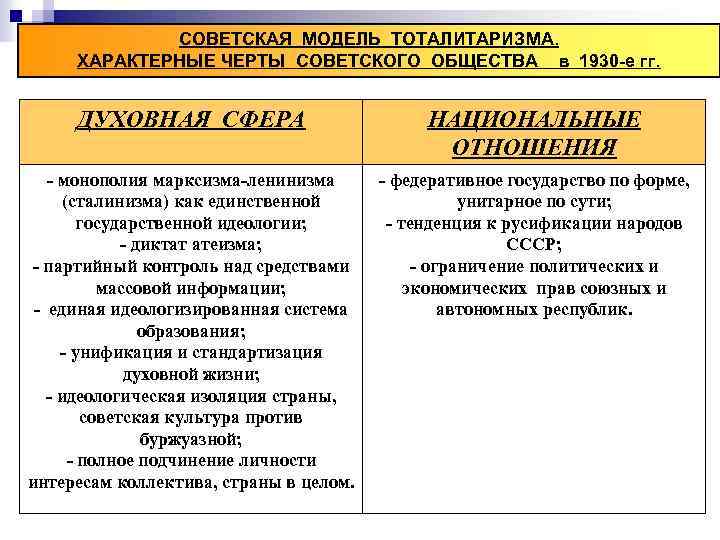 СОВЕТСКАЯ МОДЕЛЬ ТОТАЛИТАРИЗМА.
ХАРАКТЕРНЫЕ ЧЕРТЫ СОВЕТСКОГО ОБЩЕСТВА в 1930-е гг.

| ДУХОВНАЯ СФЕРА | НАЦИОНАЛЬНЫЕ ОТНОШЕНИЯ |
|---|---|
| - монополия марксизма-ленинизма (сталинизма) как единственной государственной идеологии; - диктат атеизма; - партийный контроль над средствами массовой информации; - единая идеологизированная система образования; - унификация и стандартизация духовной жизни; - идеологическая изоляция страны, советская культура против буржуазной; - полное подчинение личности интересам коллектива, страны в целом. | - федеративное государство по форме, унитарное по сути; - тенденция к русификации народов СССР; - ограничение политических и экономических прав союзных и автономных республик. |